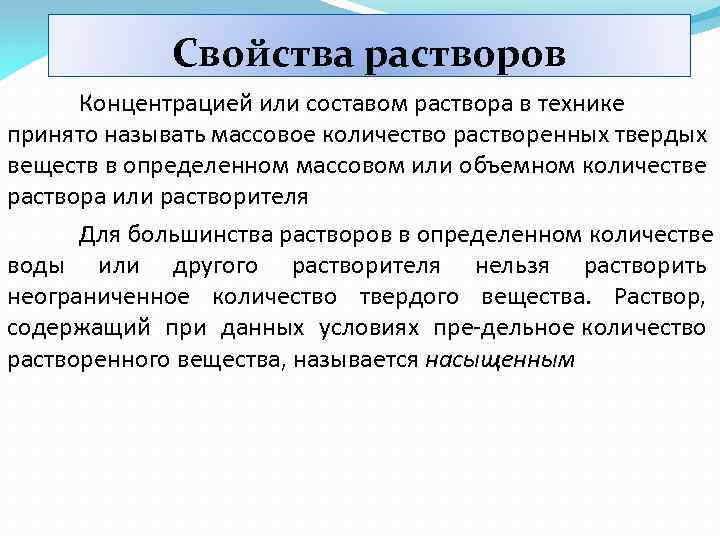 Свойства растворов

Концентрацией или составом раствора в технике принято называть массовое количество растворенных твердых веществ в определенном массовом или объемном количестве раствора или растворителя

Для большинства растворов в определенном количестве воды или другого растворителя нельзя растворить неограниченное количество твердого вещества. Раствор, содержащий при данных условиях пре-дельное количество растворенного вещества, называется насыщенным